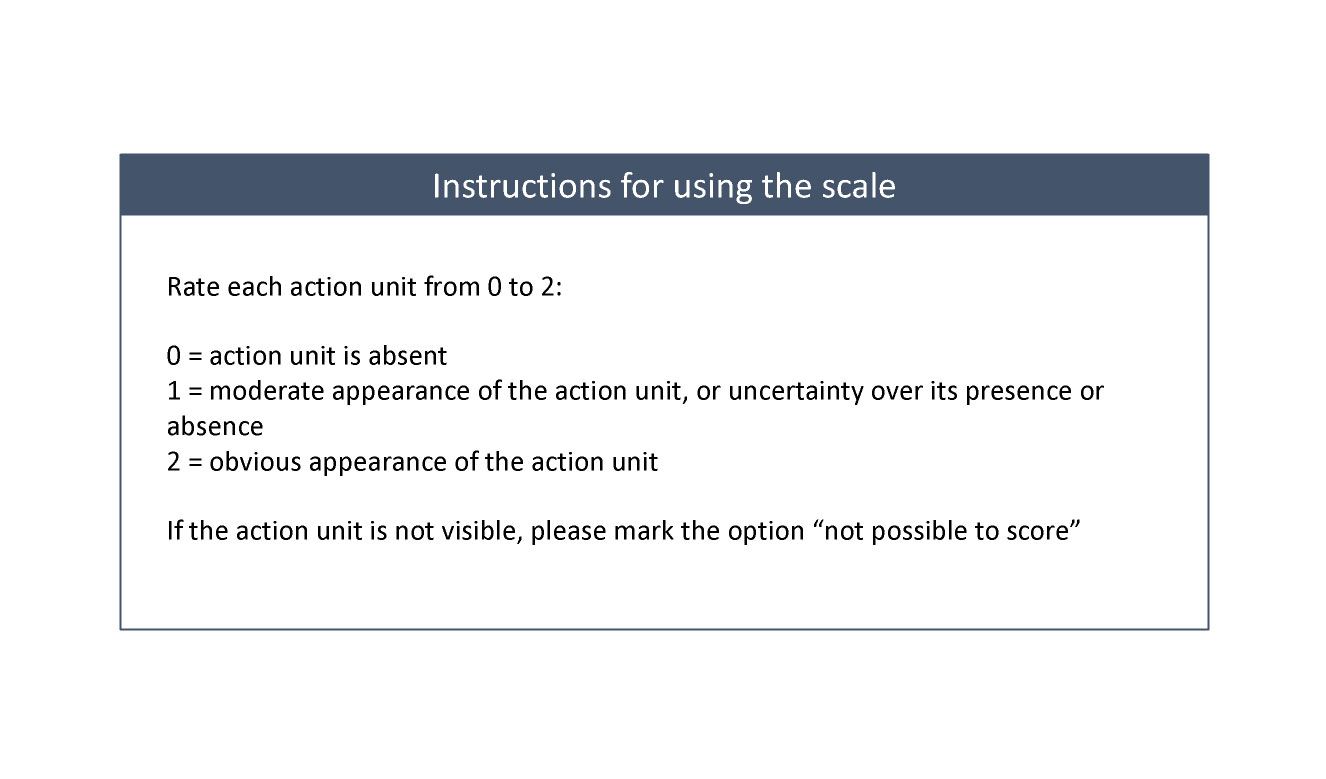 Instructions for using the scale

Rate each action unit from 0 to 2:

0 = action unit is absent
1 = moderate appearance of the action unit, or uncertainty over its presence or absence
2 = obvious appearance of the action unit

If the action unit is not visible, please mark the option “not possible to score”